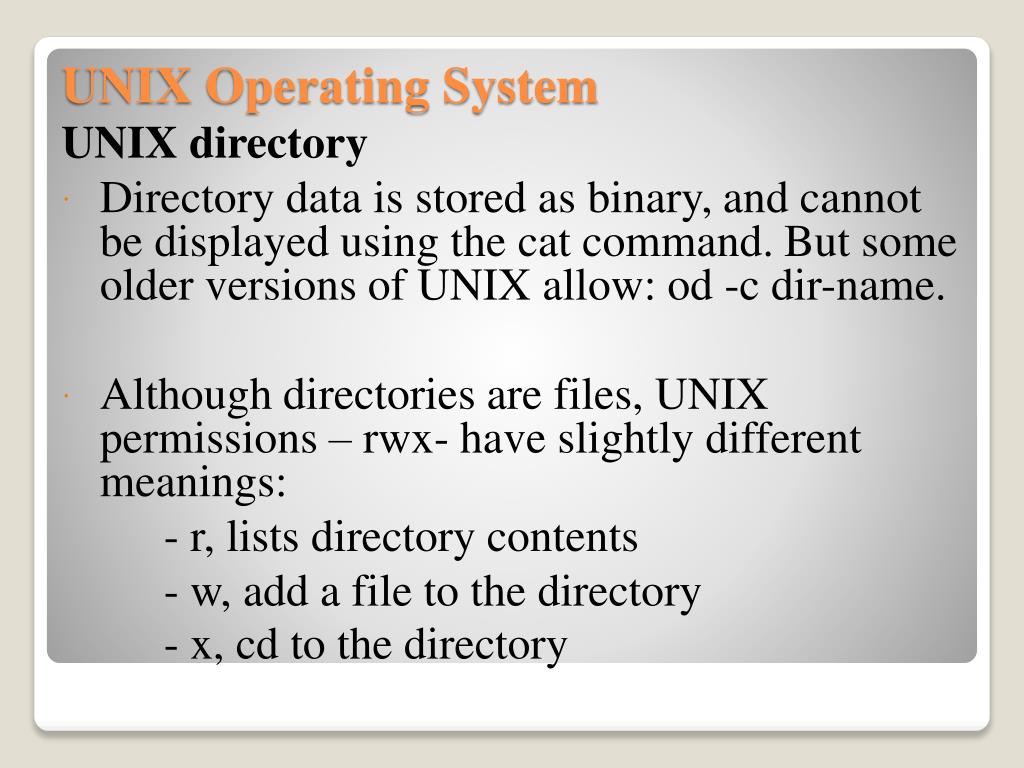 UNIX Operating System

UNIX directory

· Directory data is stored as binary, and cannot be displayed using the cat command. But some older versions of UNIX allow: od -c dir-name.

· Although directories are files, UNIX permissions – rwx- have slightly different meanings:

- r, lists directory contents

- w, add a file to the directory

- x, cd to the directory